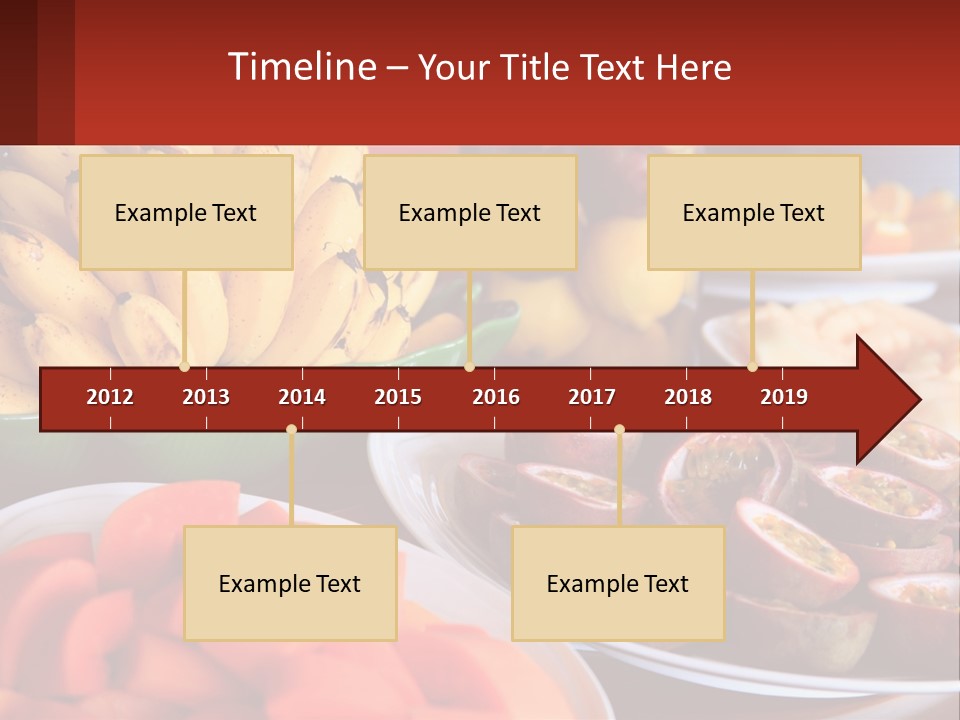 Timeline – Your Title Text Here

Example Text

Example Text

Example Text

2012 2013 2014 2015 2016 2017 2018 2019

Example Text

Example Text